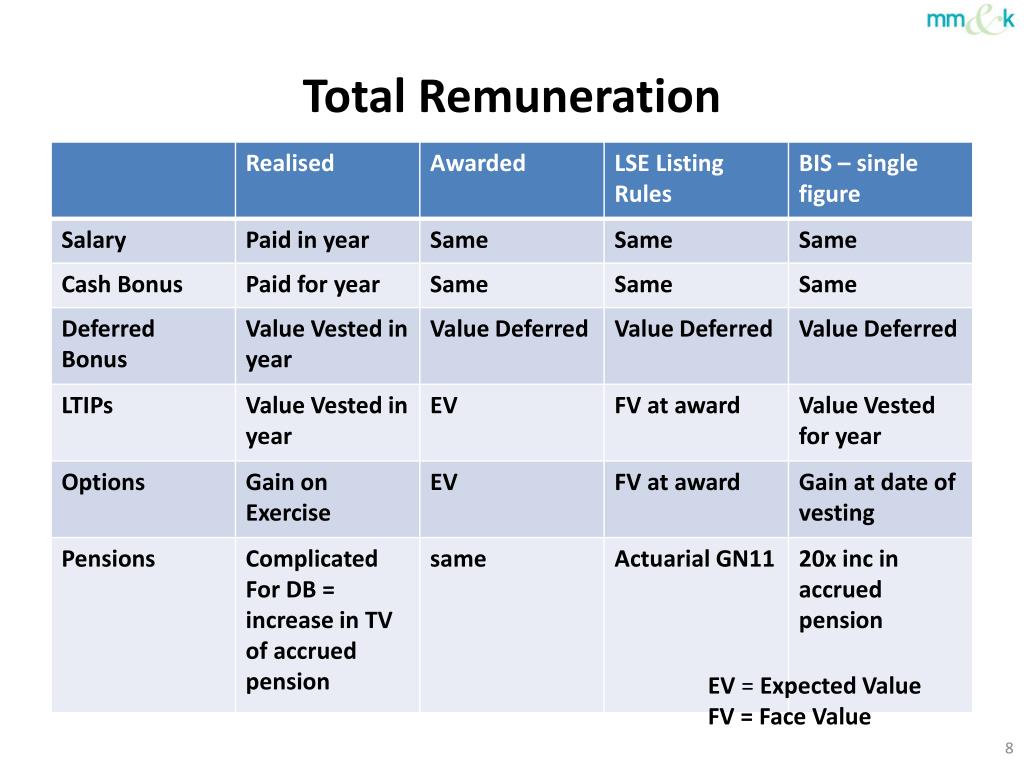 mm&k

Total Remuneration

| | Realised | Awarded | LSE Listing Rules | BIS – single figure |
|---|---|---|---|---|
| Salary | Paid in year | Same | Same | Same |
| Cash Bonus | Paid for year | Same | Same | Same |
| Deferred Bonus | Value Vested in year | Value Deferred | Value Deferred | Value Deferred |
| LTIPs | Value Vested in year | EV | FV at award | Value Vested for year |
| Options | Gain on Exercise | EV | FV at award | Gain at date of vesting |
| Pensions | Complicated For DB = increase in TV of accrued pension | same | Actuarial GN11 | 20x inc in accrued pension |

EV = Expected Value
FV = Face Value

8